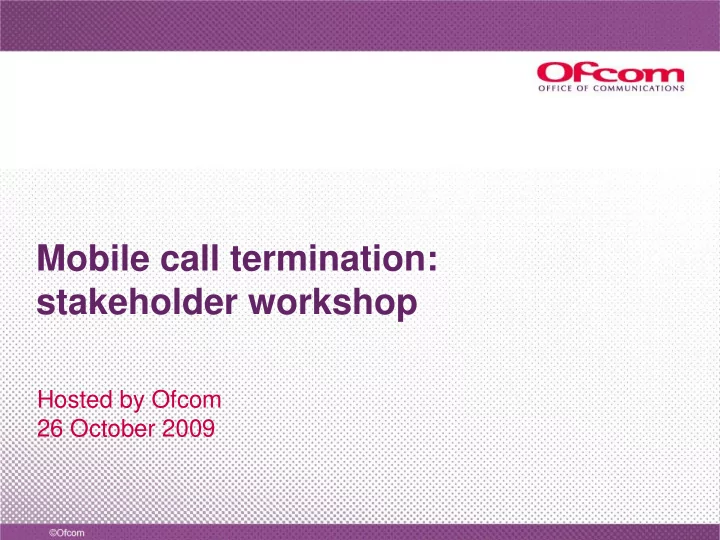 Ofcom
OFFICE OF COMMUNICATIONS

Mobile call termination: stakeholder workshop

Hosted by Ofcom
26 October 2009

©Ofcom